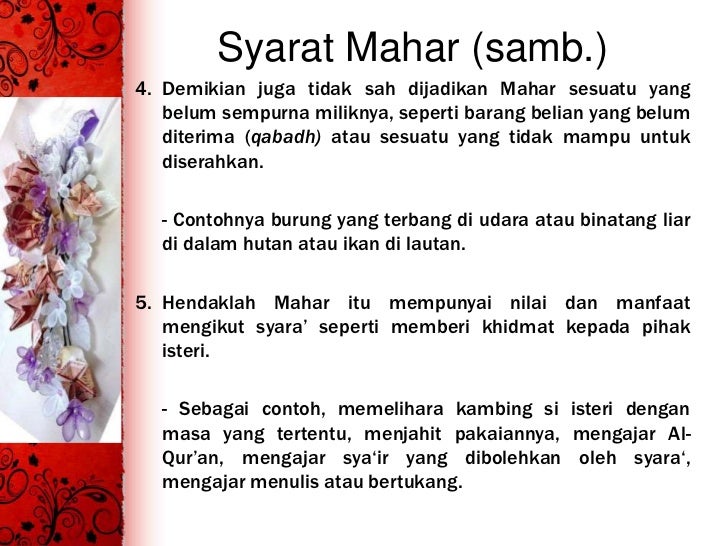 Syarat Mahar (samb.)

4. Demikian juga tidak sah dijadikan Mahar sesuatu yang belum sempurna miliknya, seperti barang belian yang belum diterima (qabadh) atau sesuatu yang tidak mampu untuk diserahkan.

- Contohnya burung yang terbang di udara atau binatang liar di dalam hutan atau ikan di lautan.

5. Hendaklah Mahar itu mempunyai nilai dan manfaat mengikut syara' seperti memberi khidmat kepada pihak isteri.

- Sebagai contoh, memelihara kambing si isteri dengan masa yang tertentu, menjahit pakaiannya, mengajar Al-Qur'an, mengajar sya'ir yang dibolehkan oleh syara', mengajar menulis atau bertukang.